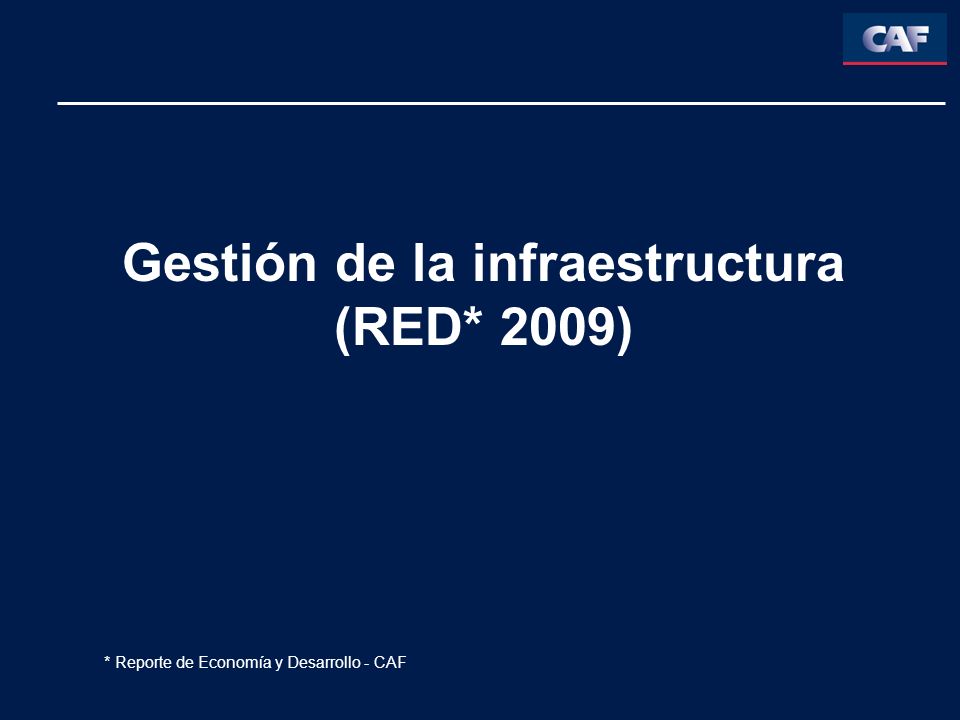 CAF

Gestión de la infraestructura
(RED* 2009)

* Reporte de Economía y Desarrollo - CAF